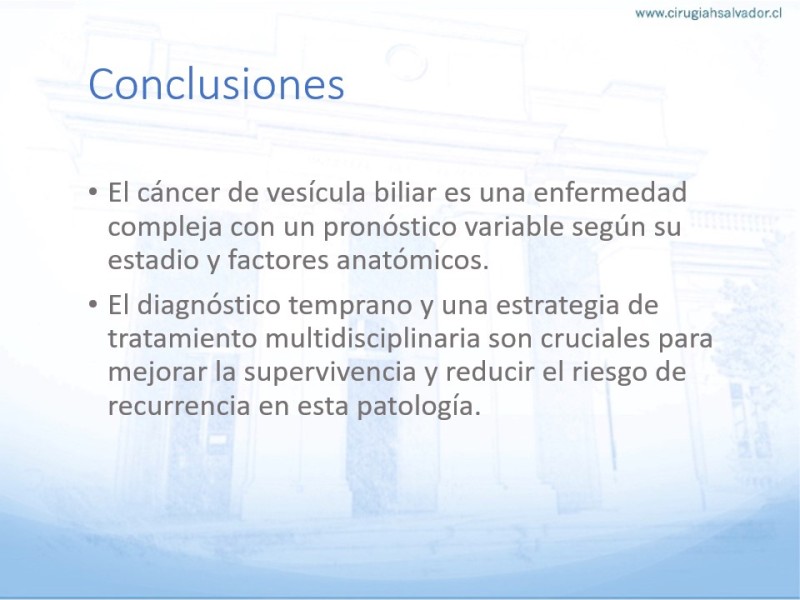 www.cirugiahsalvador.cl

Conclusiones

• El cáncer de vesícula biliar es una enfermedad compleja con un pronóstico variable según su estadio y factores anatómicos.

• El diagnóstico temprano y una estrategia de tratamiento multidisciplinaria son cruciales para mejorar la supervivencia y reducir el riesgo de recurrencia en esta patología.